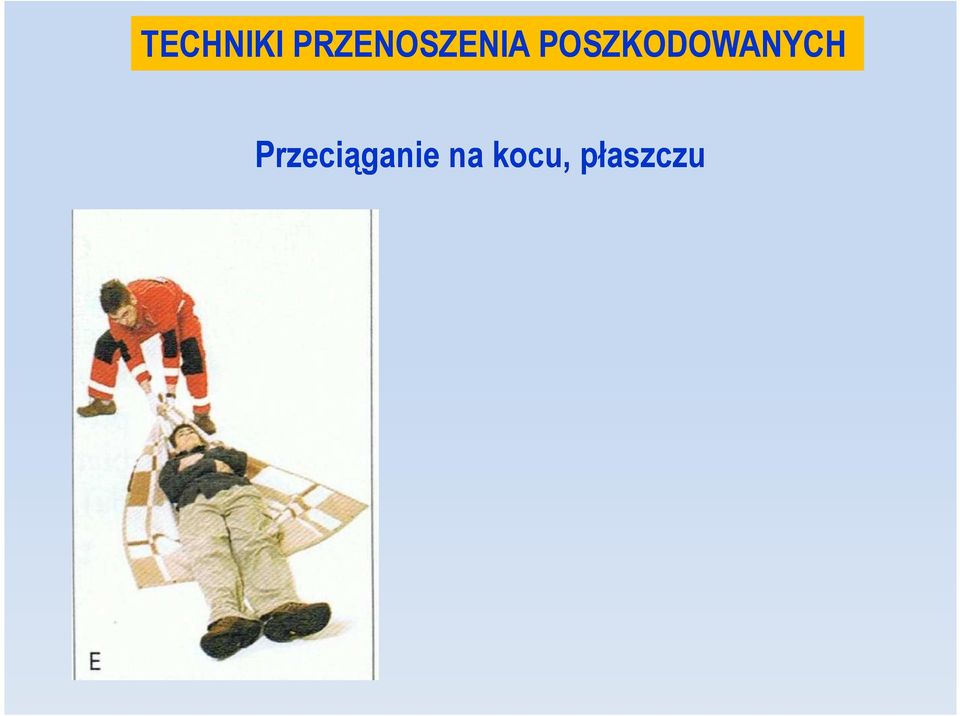 TECHNIKI PRZENOSZENIA POSZKODOWANYCH

Przeciąganie na kocu, płaszczu

E